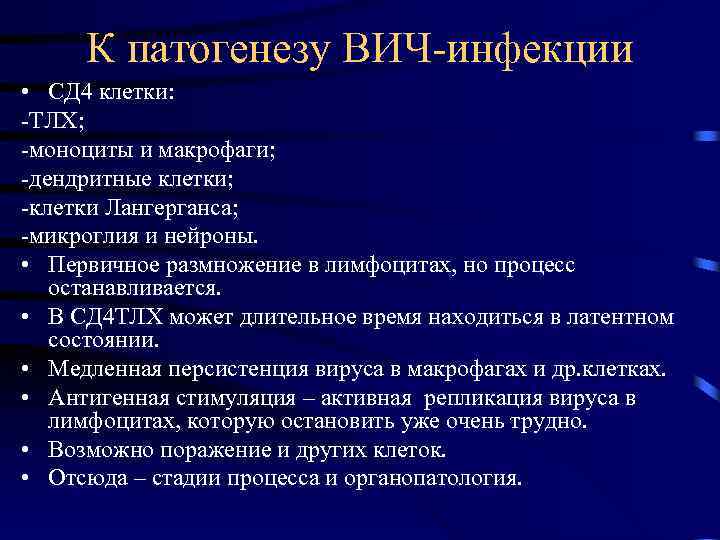 К патогенезу ВИЧ-инфекции

• СД4 клетки:
-ТЛХ;
-моноциты и макрофаги;
-дендритные клетки;
-клетки Лангерганса;
-микроглия и нейроны.
• Первичное размножение в лимфоцитах, но процесс останавливается.
• В СД4ТЛХ может длительное время находиться в латентном состоянии.
• Медленная персистенция вируса в макрофагах и др.клетках.
• Антигенная стимуляция – активная репликация вируса в лимфоцитах, которую остановить уже очень трудно.
• Возможно поражение и других клеток.
• Отсюда – стадии процесса и органопатология.